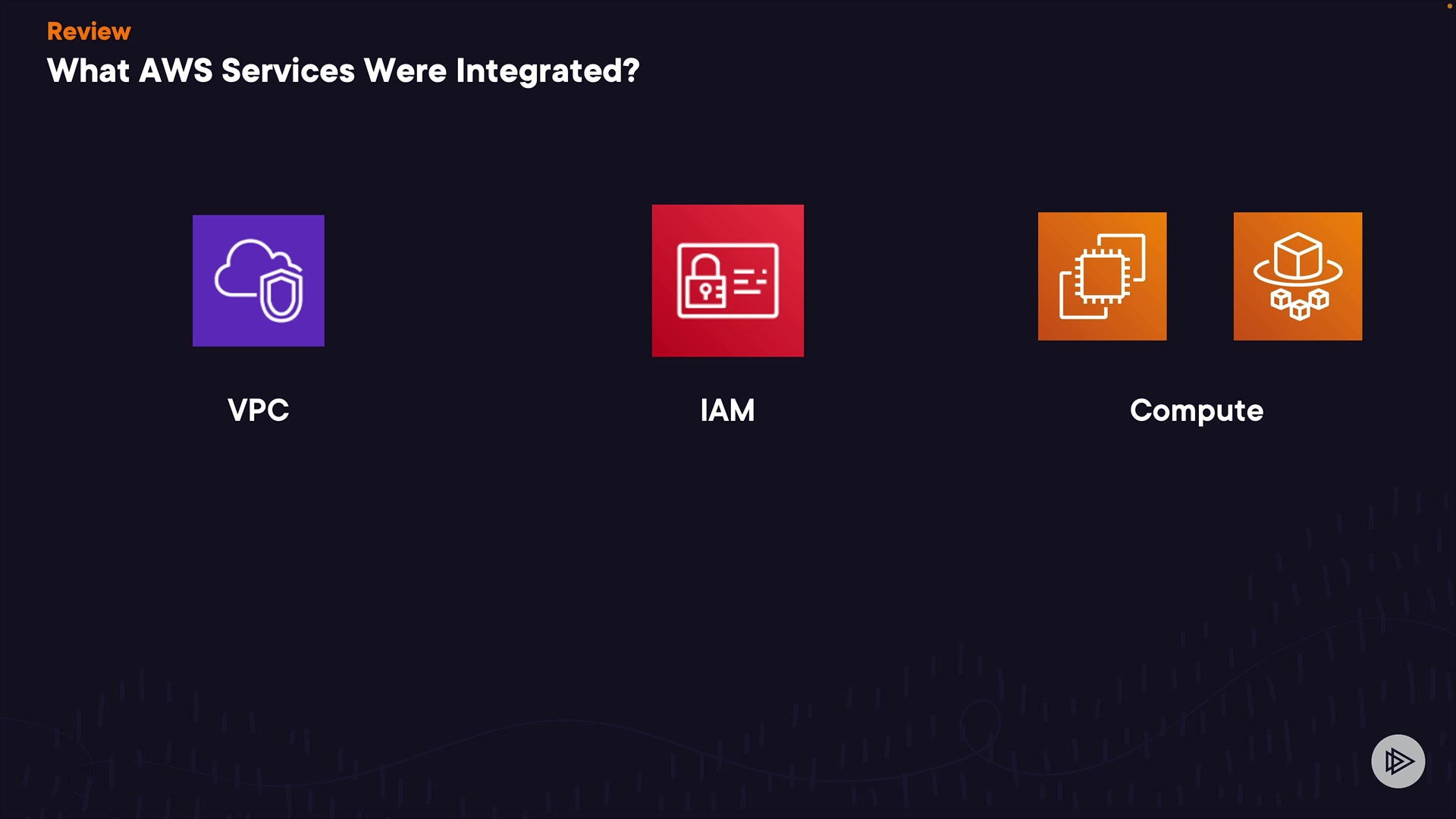 Review
What AWS Services Were Integrated?

VPC

IAM

Compute